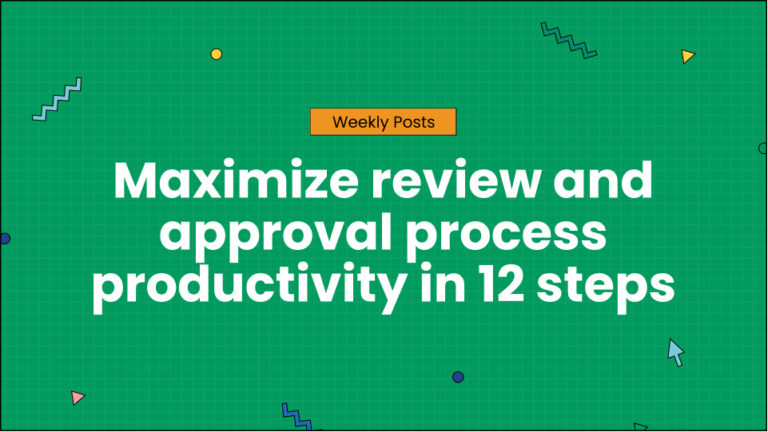 Weekly Posts

Maximize review and approval process productivity in 12 steps